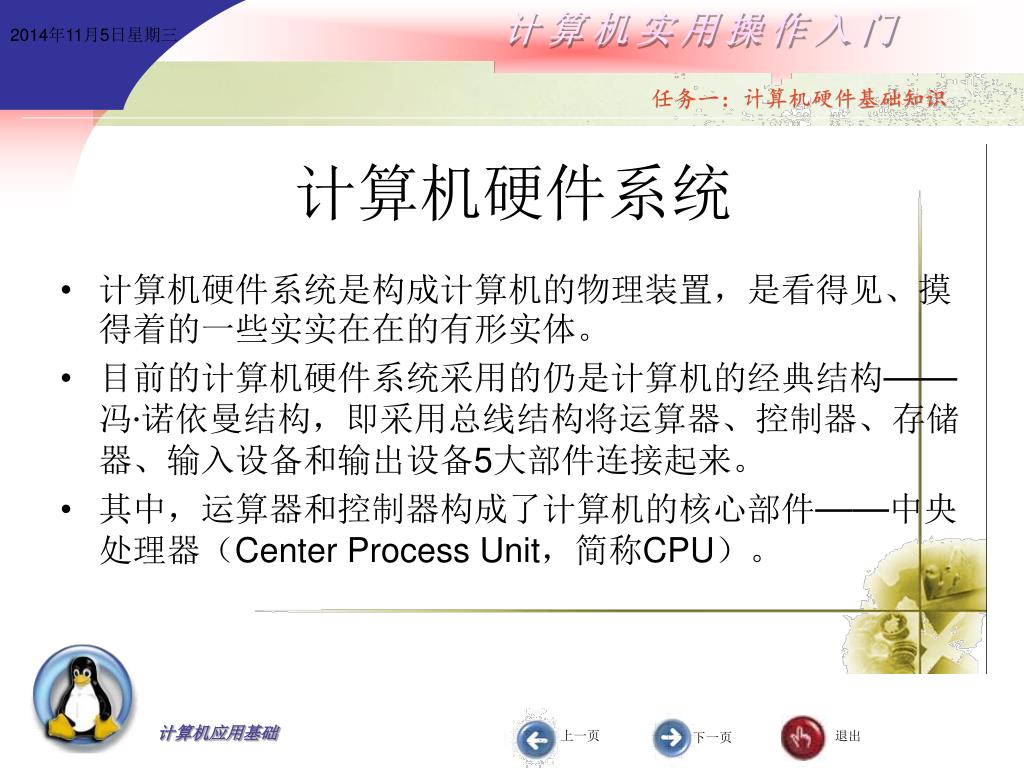 2014年11月5日星期三

计算机实用操作入门

任务一：计算机硬件基础知识

计算机硬件系统

• 计算机硬件系统是构成计算机的物理装置，是看得见、摸得着的一些实实在在的有形实体。

• 目前的计算机硬件系统采用的仍是计算机的经典结构——冯·诺依曼结构，即采用总线结构将运算器、控制器、存储器、输入设备和输出设备5大部件连接起来。

• 其中，运算器和控制器构成了计算机的核心部件——中央处理器（Center Process Unit，简称CPU）。

计算机应用基础

上一页

下一页

退出